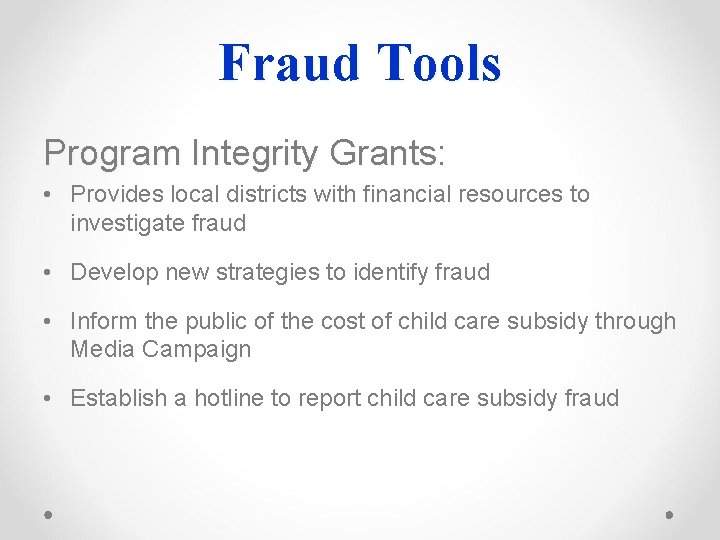 Fraud Tools

Program Integrity Grants:

• Provides local districts with financial resources to investigate fraud

• Develop new strategies to identify fraud

• Inform the public of the cost of child care subsidy through Media Campaign

• Establish a hotline to report child care subsidy fraud